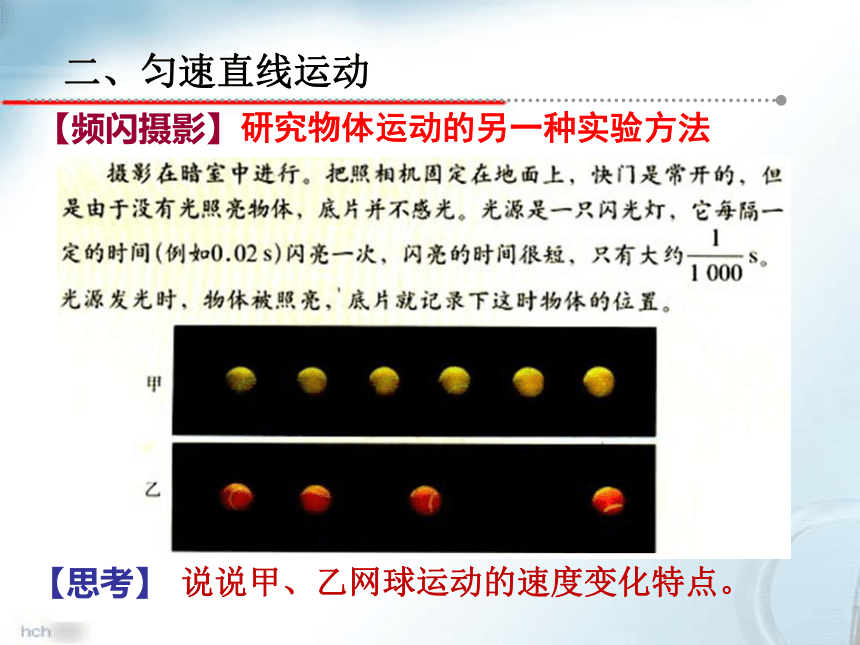 二、匀速直线运动

【频闪摄影】研究物体运动的另一种实验方法

摄影在暗室中进行。把照相机固定在地面上，快门是常开的，但是由于没有光照亮物体，底片并不感光。光源是一只闪光灯，它每隔一定的时间(例如0.02 s)闪亮一次，闪亮的时间很短，只有大约$\frac{1}{1\,000}$s。光源发光时，物体被照亮，底片就记录下这时物体的位置。

甲

乙

【思考】 说说甲、乙网球运动的速度变化特点。

hch